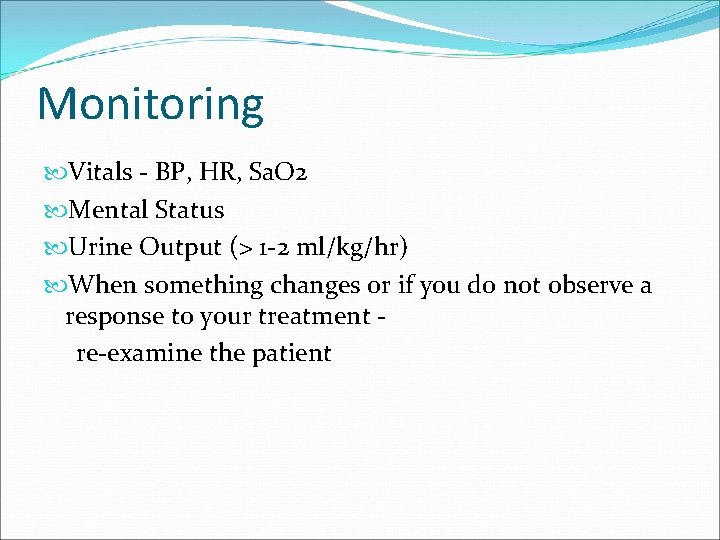 Monitoring

Vitals - BP, HR, SaO2

Mental Status

Urine Output (> 1-2 ml/kg/hr)

When something changes or if you do not observe a response to your treatment -

re-examine the patient